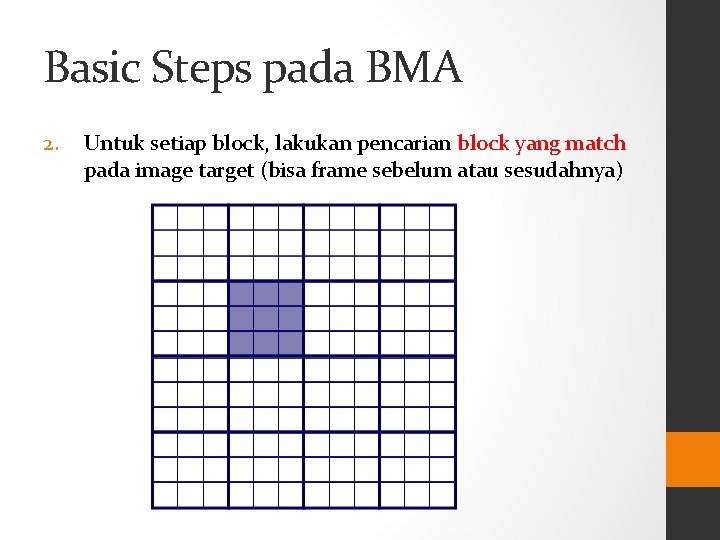 Basic Steps pada BMA

2. Untuk setiap block, lakukan pencarian block yang match pada image target (bisa frame sebelum atau sesudahnya)